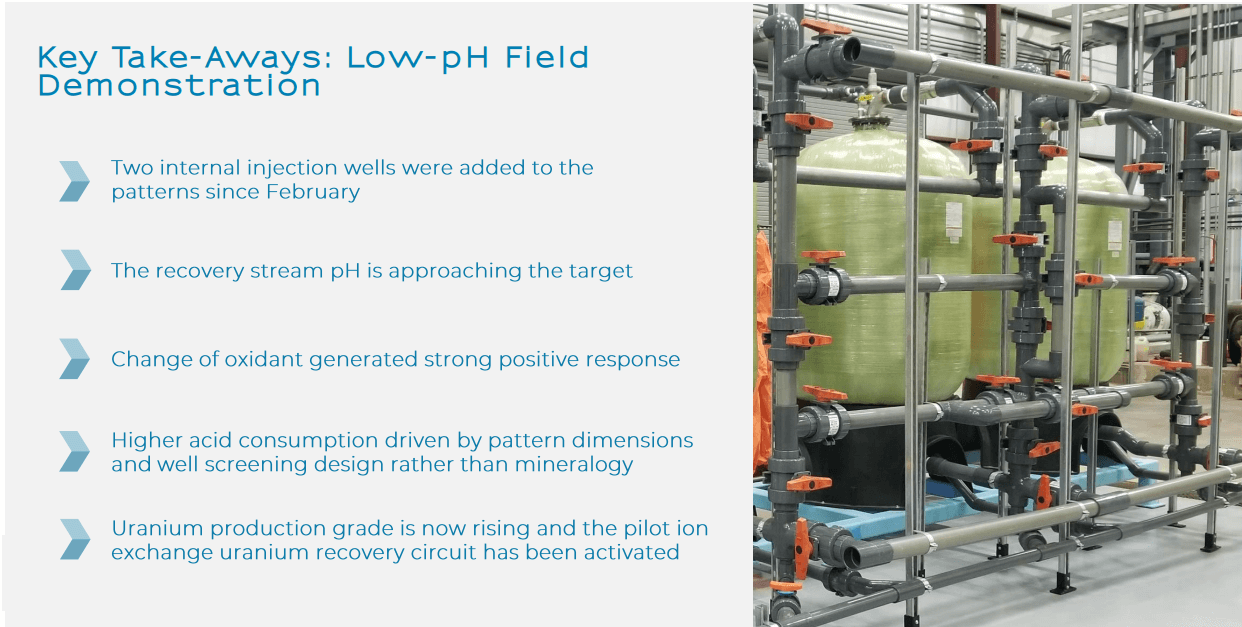 Key Take-Aways: Low-pH Field Demonstration

Two internal injection wells were added to the patterns since February

The recovery stream pH is approaching the target

Change of oxidant generated strong positive response

Higher acid consumption driven by pattern dimensions and well screening design rather than mineralogy

Uranium production grade is now rising and the pilot ion exchange uranium recovery circuit has been activated